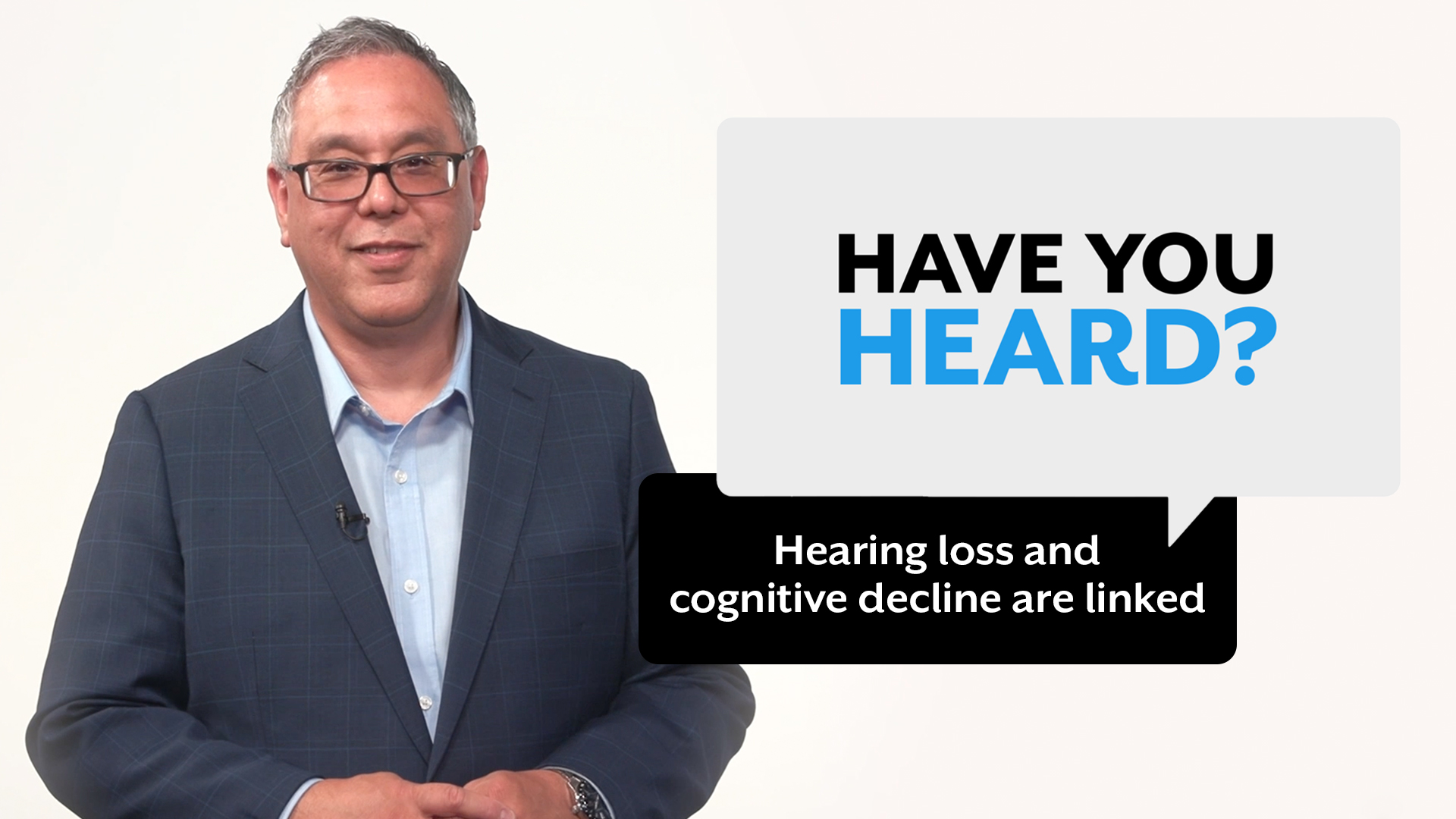 HAVE YOU
HEARD?

Hearing loss and cognitive decline are linked